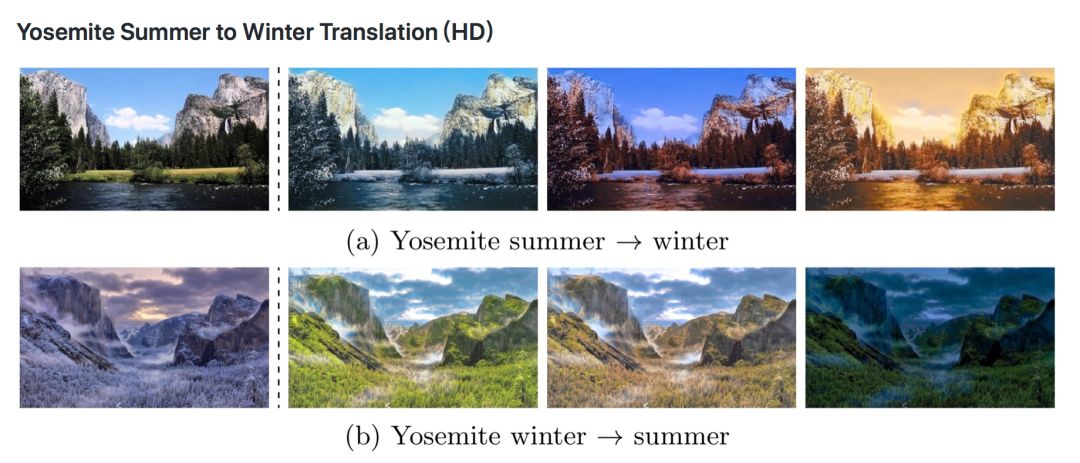 Yosemite Summer to Winter Translation (HD)

(a) Yosemite summer $\rightarrow$ winter

(b) Yosemite winter $\rightarrow$ summer